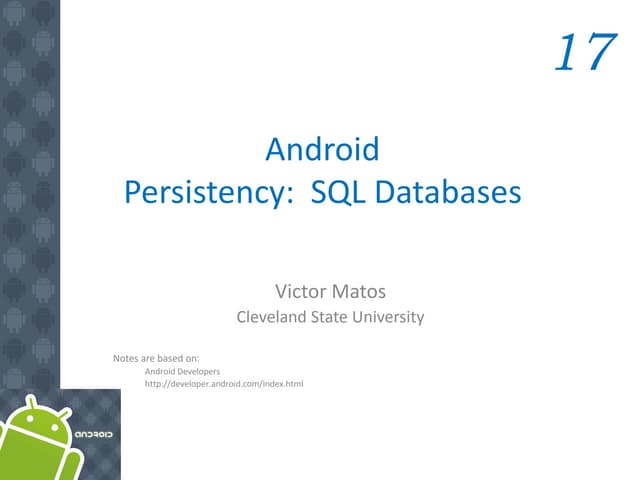 17

Android
Persistency: SQL Databases

Victor Matos
Cleveland State University

Notes are based on:
Android Developers
http://developer.android.com/index.html

ANDROID